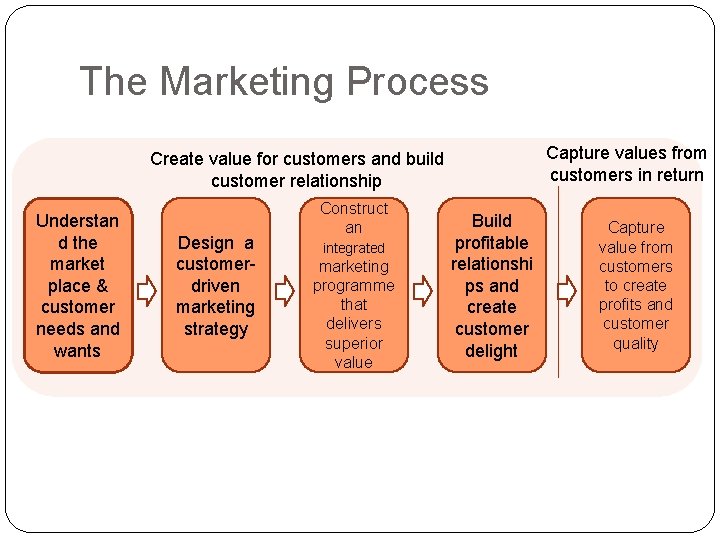 The Marketing Process

Create value for customers and build customer relationship

Capture values from customers in return

Understand the market place & customer needs and wants

Design a customer-driven marketing strategy

Construct an integrated marketing programme that delivers superior value

Build profitable relationships and create customer delight

Capture value from customers to create profits and customer quality